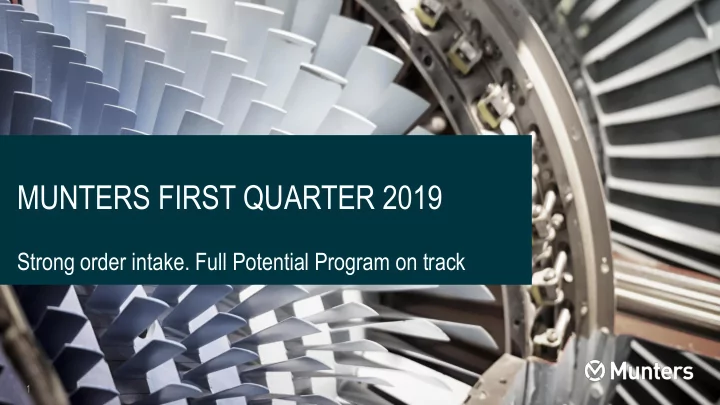 MUNTERS FIRST QUARTER 2019

Strong order intake. Full Potential Program on track

1

Munters